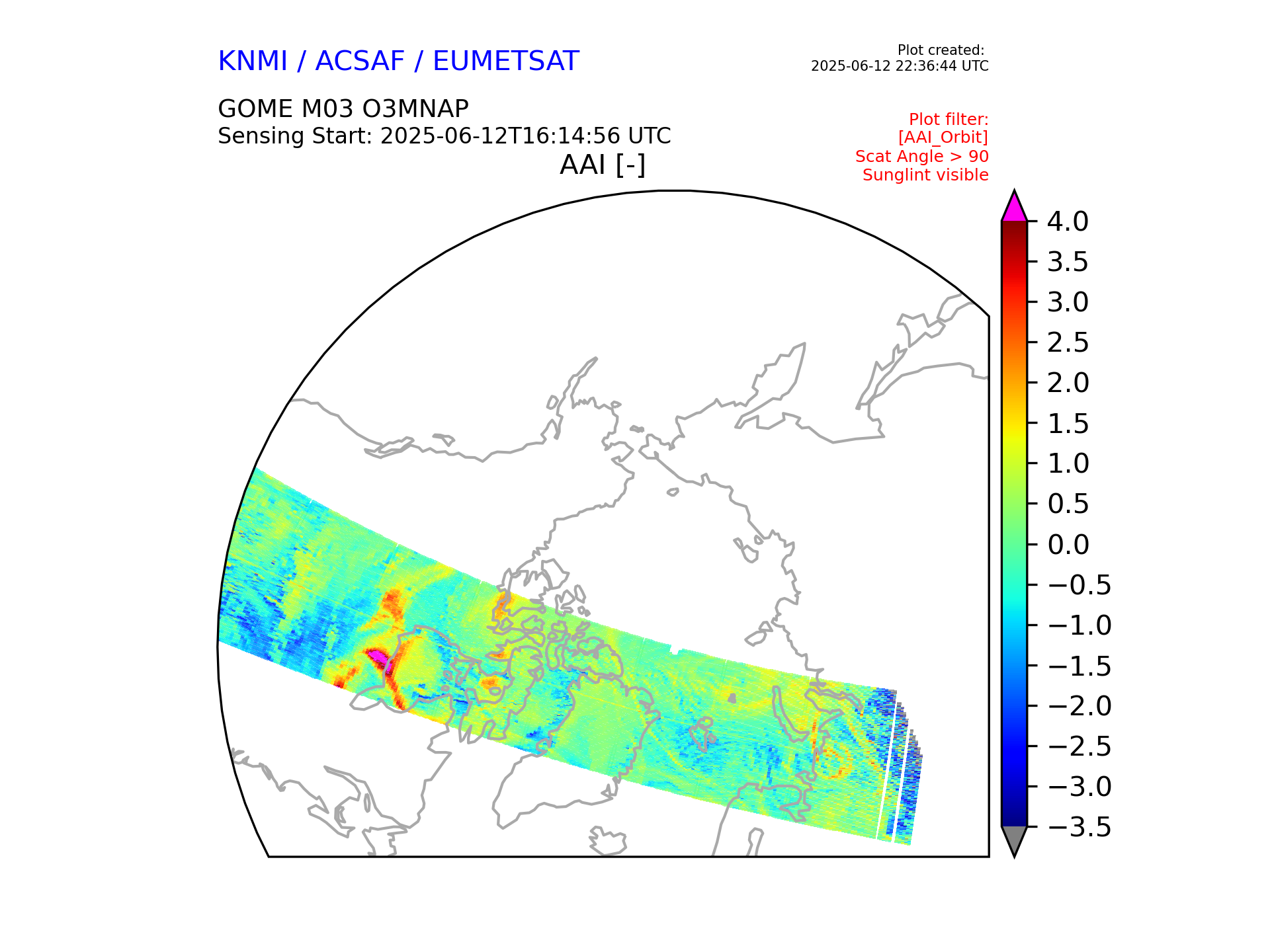 KNMI / ACSAF / EUMETSAT

Plot created:
2025-06-12 22:36:44 UTC

GOME M03 O3MNAP
Sensing Start: 2025-06-12T16:14:56 UTC

Plot filter:
[AAI_Orbit]
Scat Angle > 90
Sunglint visible

AAI [-]

4.0
3.5
3.0
2.5
2.0
1.5
1.0
0.5
0.0
−0.5
−1.0
−1.5
−2.0
−2.5
−3.0
−3.5